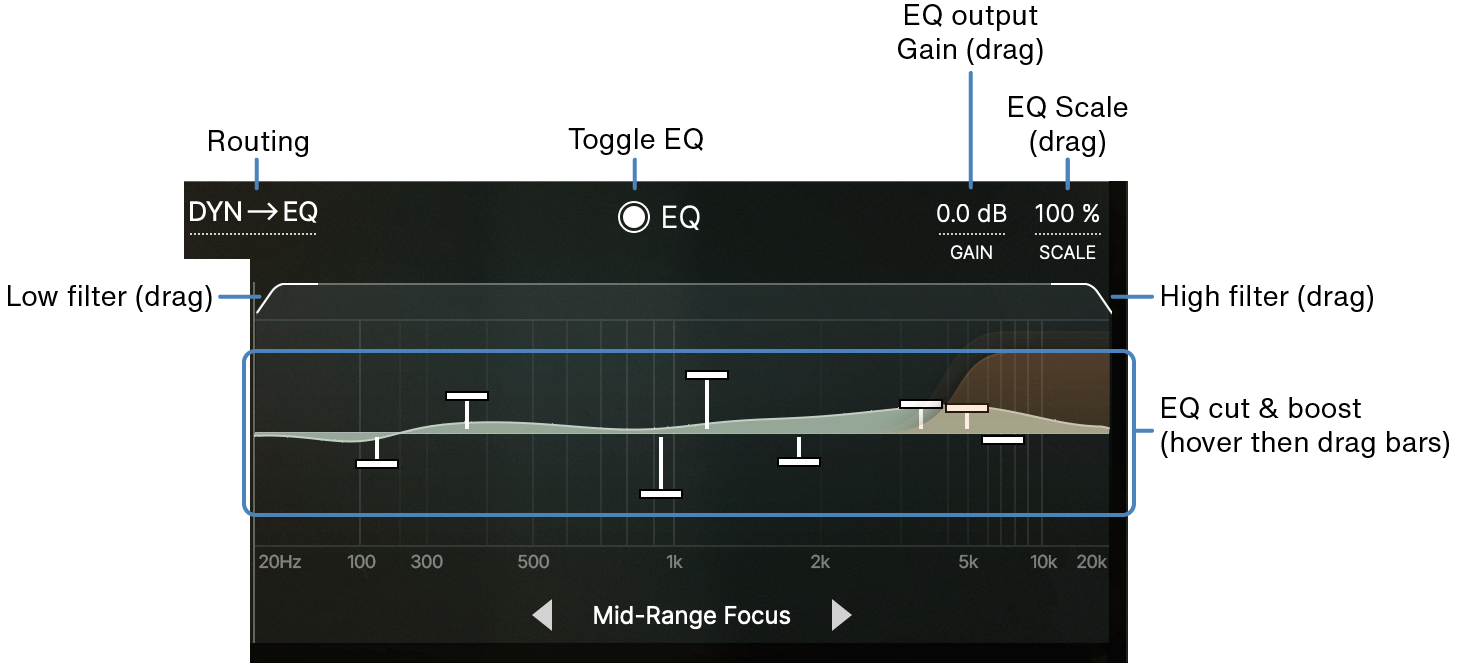 EQ output Gain (drag)

EQ Scale (drag)

Routing

Toggle EQ

DYN → EQ

EQ

0.0 dB
GAIN

100 %
SCALE

Low filter (drag)

High filter (drag)

EQ cut & boost (hover then drag bars)

20Hz 100 300 500 1k 2k 5k 10k 20k

Mid-Range Focus